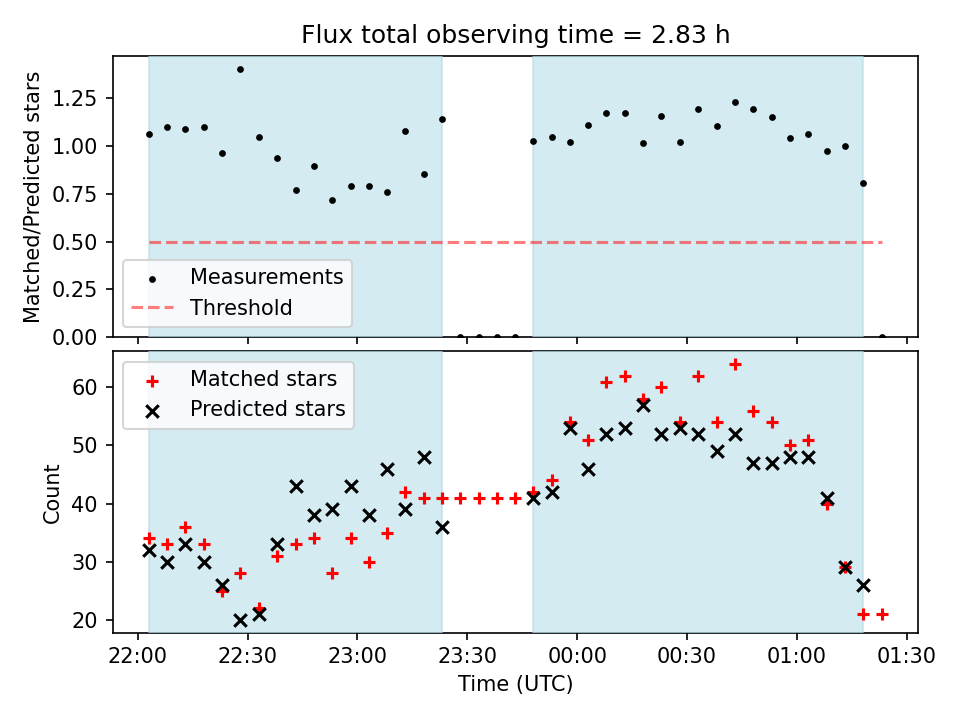 Flux total observing time = 2.83 h

Matched/Predicted stars

1.25
1.00
0.75
0.50
0.25
0.00

Measurements
Threshold

Matched stars
Predicted stars

Count

60
50
40
30
20

22:00
22:30
23:00
23:30
00:00
00:30
01:00
01:30

Time (UTC)